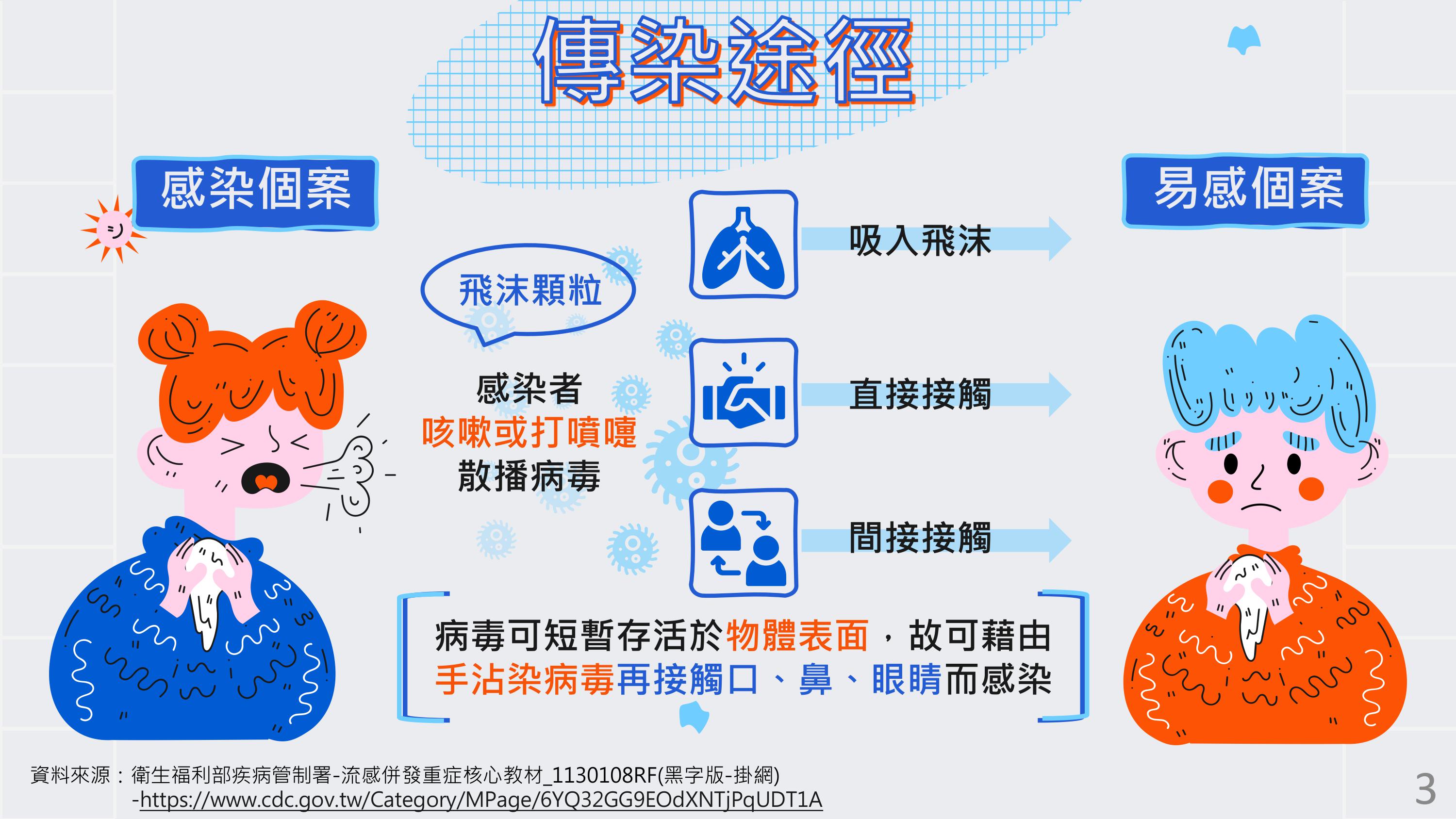 傳染途徑

感染個案

易感個案

飛沫顆粒

感染者
咳嗽或打噴嚏
散播病毒

吸入飛沫

直接接觸

間接接觸

病毒可短暫存活於物體表面，故可藉由手沾染病毒再接觸口、鼻、眼睛而感染

資料來源：衛生福利部疾病管制署-流感併發重症核心教材_1130108RF(黑字版-掛網)
-https://www.cdc.gov.tw/Category/MPage/6YQ32GG9EOdXNTjPqUDT1A

3